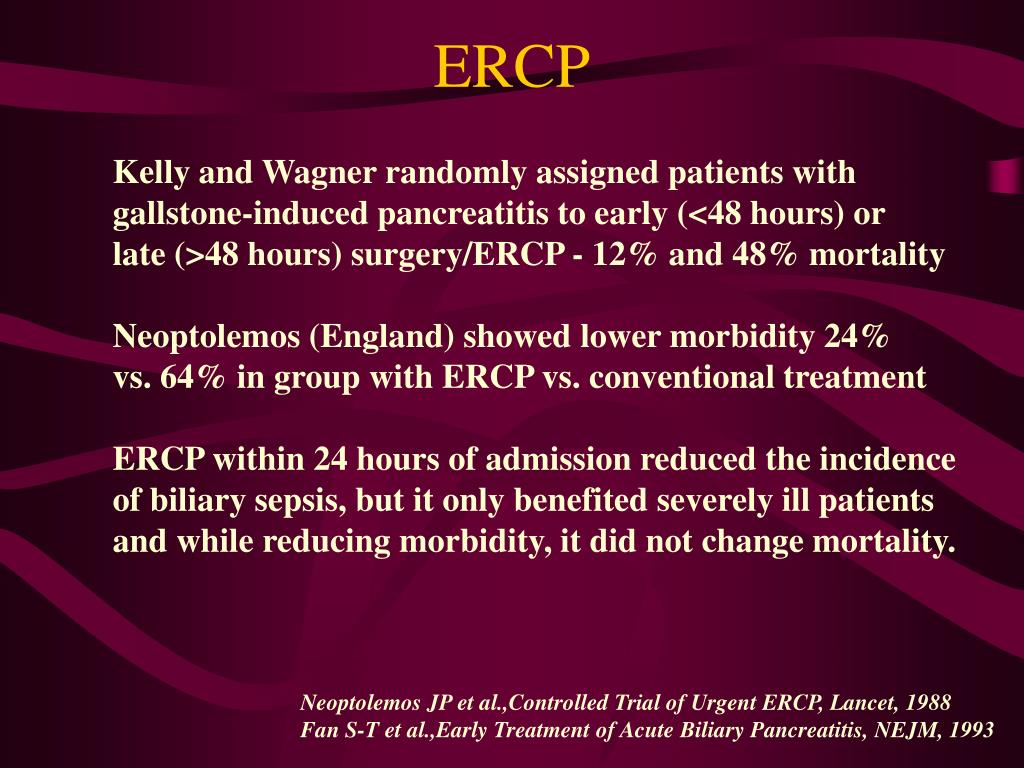 ERCP

Kelly and Wagner randomly assigned patients with gallstone-induced pancreatitis to early (<48 hours) or late (>48 hours) surgery/ERCP - 12% and 48% mortality

Neoptolemos (England) showed lower morbidity 24% vs. 64% in group with ERCP vs. conventional treatment

ERCP within 24 hours of admission reduced the incidence of biliary sepsis, but it only benefited severely ill patients and while reducing morbidity, it did not change mortality.

Neoptolemos JP et al.,Controlled Trial of Urgent ERCP, Lancet, 1988
Fan S-T et al.,Early Treatment of Acute Biliary Pancreatitis, NEJM, 1993